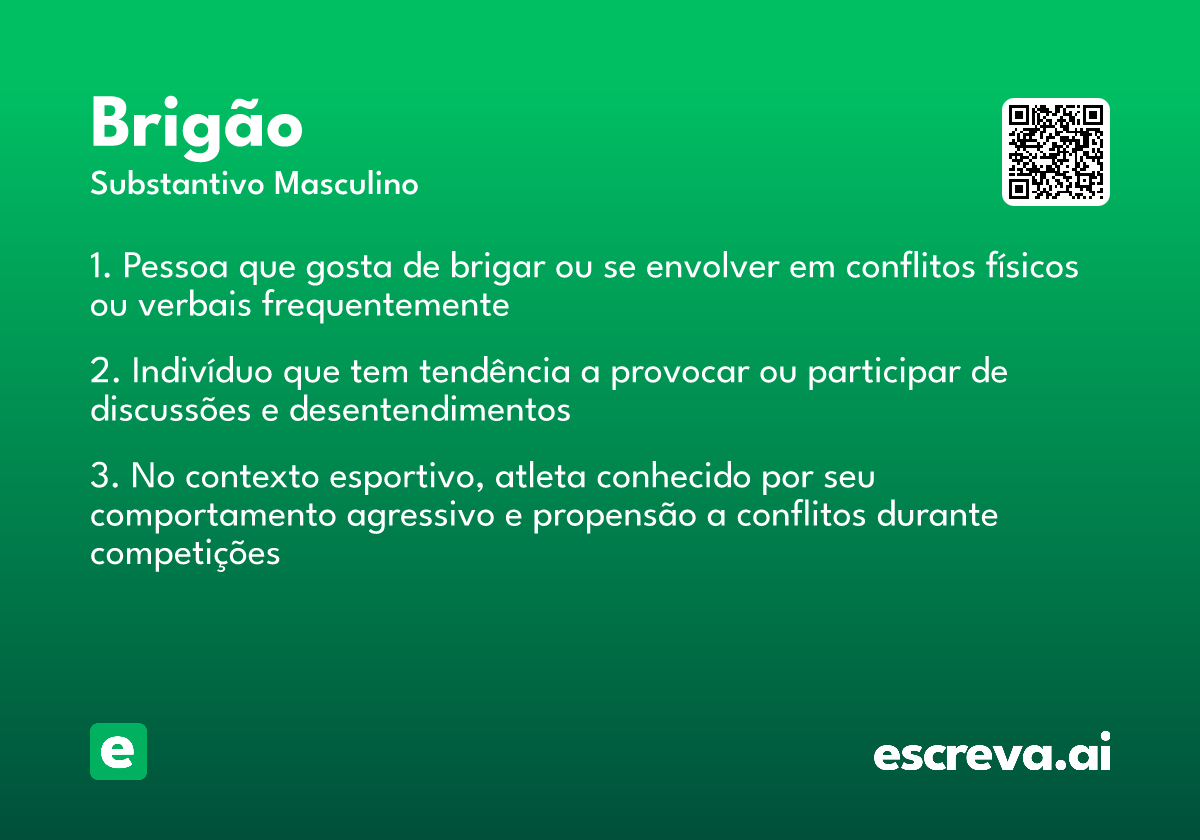 Brigão
Substantivo Masculino

1. Pessoa que gosta de brigar ou se envolver em conflitos físicos ou verbais frequentemente

2. Indivíduo que tem tendência a provocar ou participar de discussões e desentendimentos

3. No contexto esportivo, atleta conhecido por seu comportamento agressivo e propensão a conflitos durante competições

e

escreva.ai